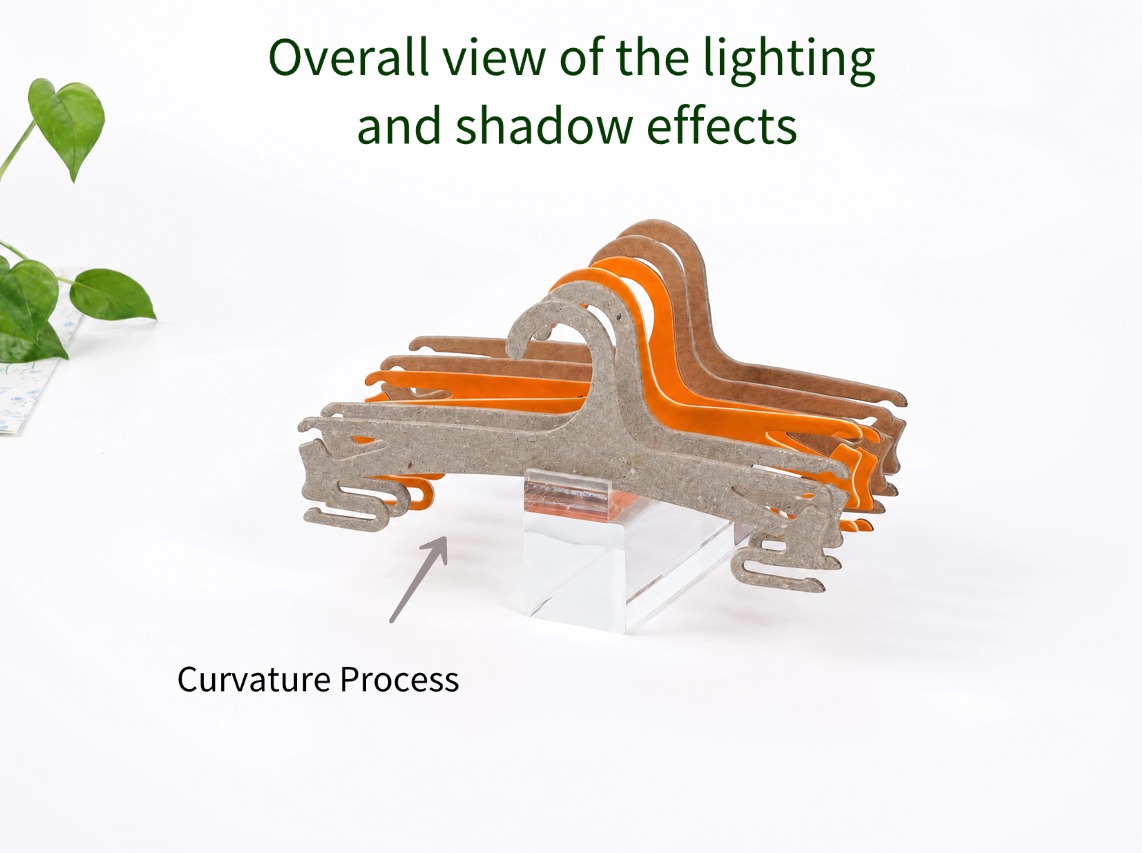 Overall view of the lighting and shadow effects

Curvature Process